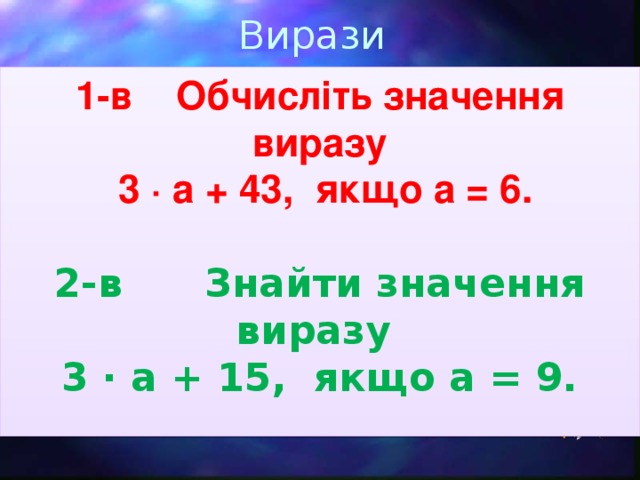 Вирази

1-в Обчисліть значення виразу

$3 \cdot a + 43$, якщо $a = 6$.

2-в Знайти значення виразу

$3 \cdot a + 15$, якщо $a = 9$.